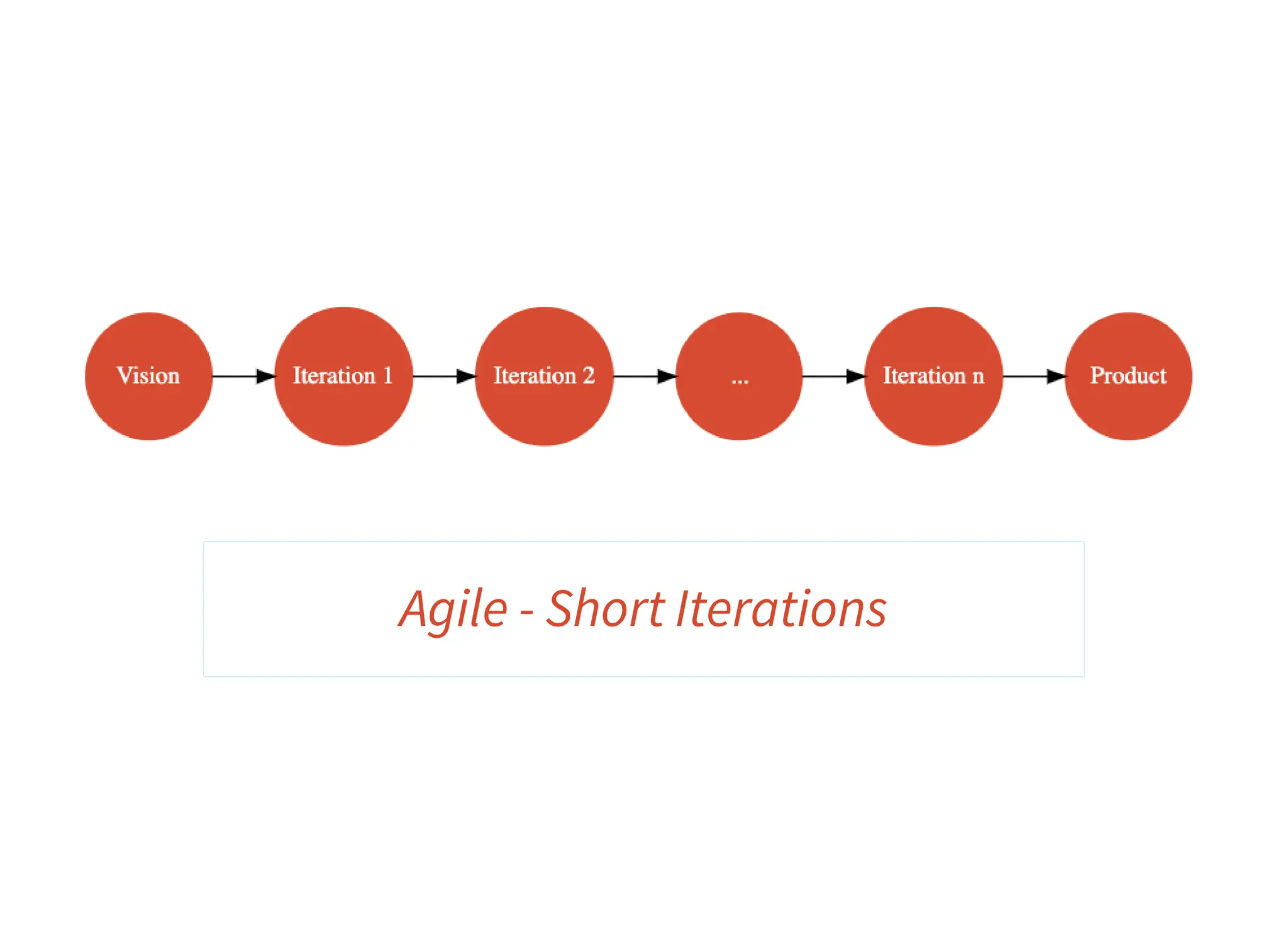 Vision

Iteration 1

Iteration 2

...

Iteration n

Product

Agile - Short Iterations